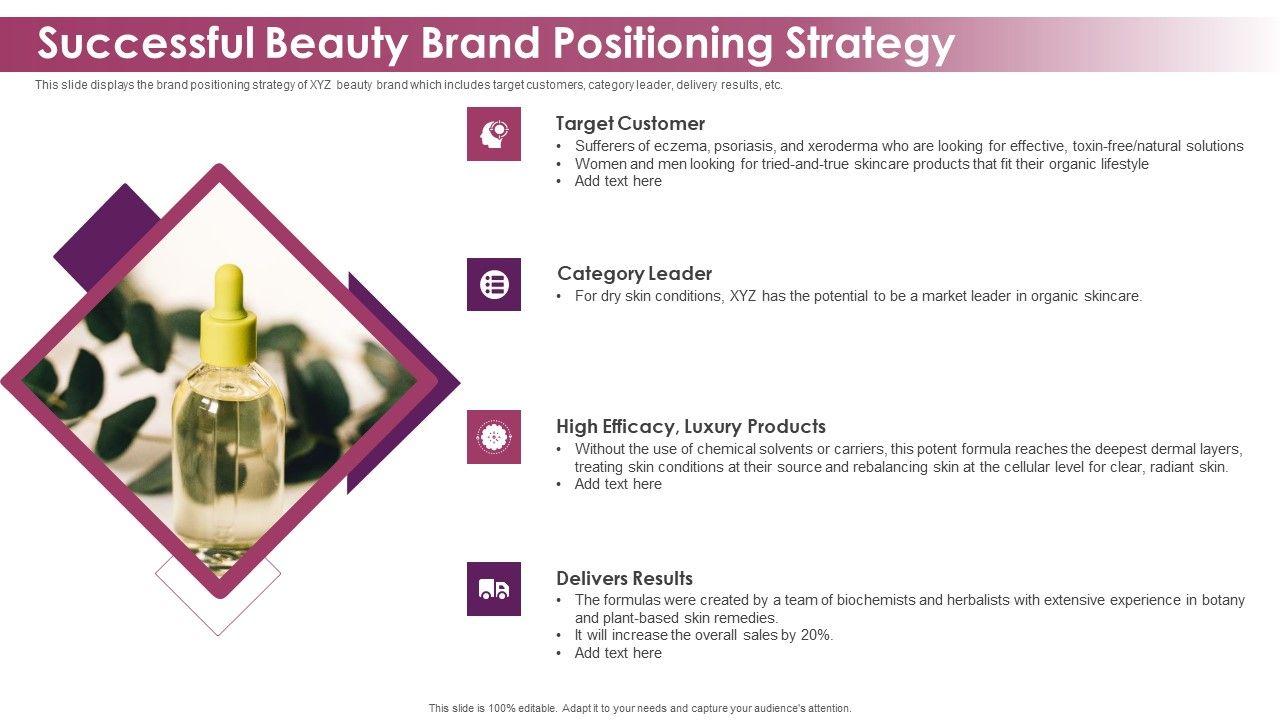 Successful Beauty Brand Positioning Strategy

This slide displays the brand positioning strategy of XYZ beauty brand which includes target customers, category leader, delivery results, etc.

Target Customer
• Sufferers of eczema, psoriasis, and xeroderma who are looking for effective, toxin-free/natural solutions
• Women and men looking for tried-and-true skincare products that fit their organic lifestyle
• Add text here

Category Leader
• For dry skin conditions, XYZ has the potential to be a market leader in organic skincare.

High Efficacy, Luxury Products
• Without the use of chemical solvents or carriers, this potent formula reaches the deepest dermal layers, treating skin conditions at their source and rebalancing skin at the cellular level for clear, radiant skin.
• Add text here

Delivers Results
• The formulas were created by a team of biochemists and herbalists with extensive experience in botany and plant-based skin remedies.
• It will increase the overall sales by 20%.
• Add text here

This slide is 100% editable. Adapt it to your needs and capture your audience's attention.